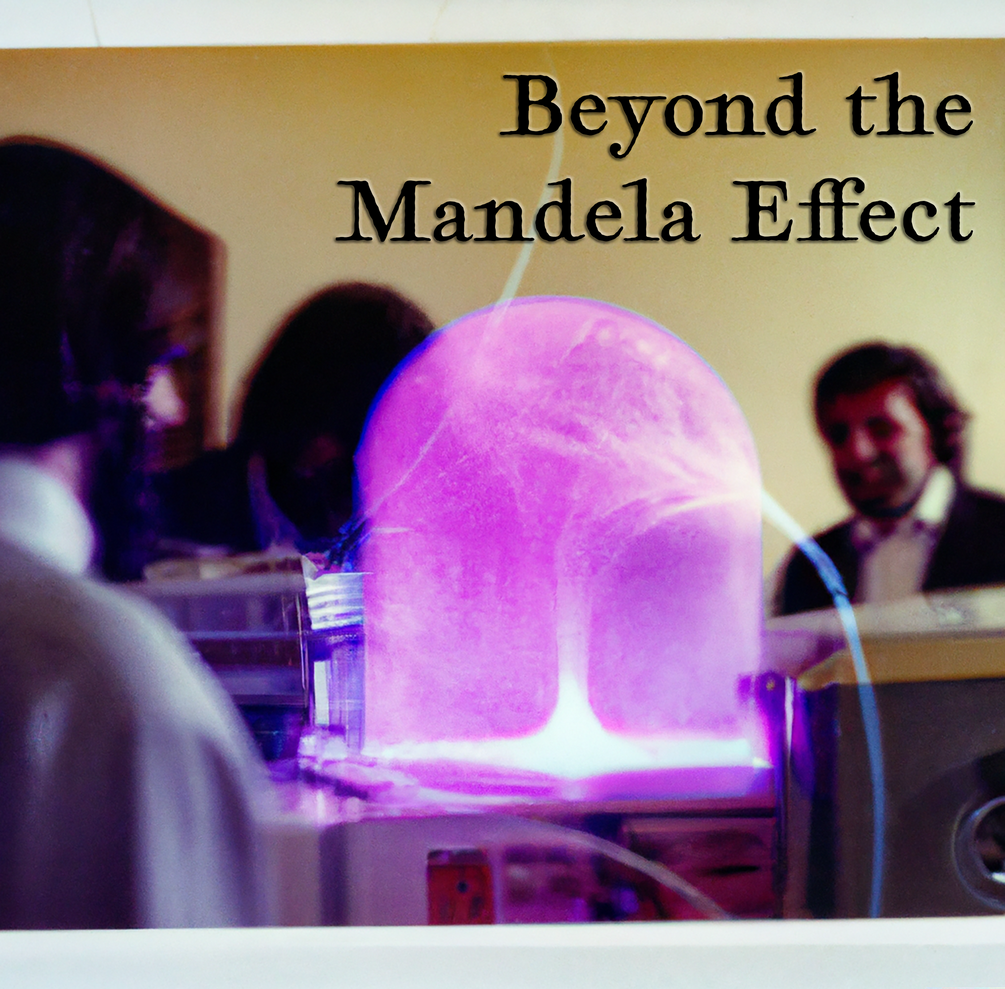 Beyond the Mandela Effect